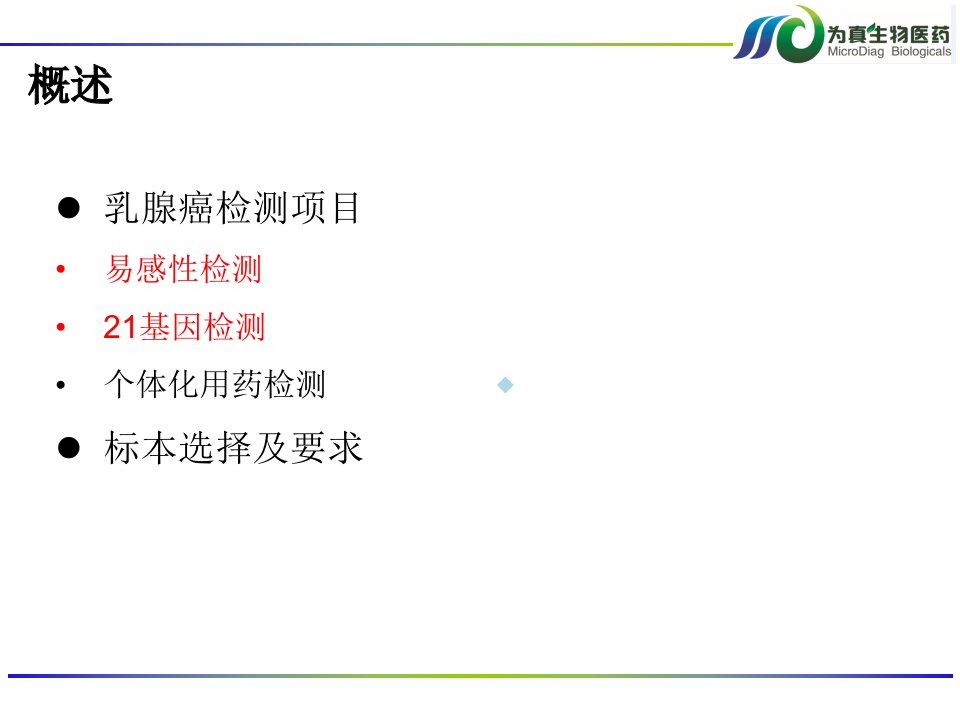 为真生物医药
MicroDiag Biologicals

概述

● 乳腺癌检测项目
• 易感性检测
• 21基因检测
• 个体化用药检测
● 标本选择及要求